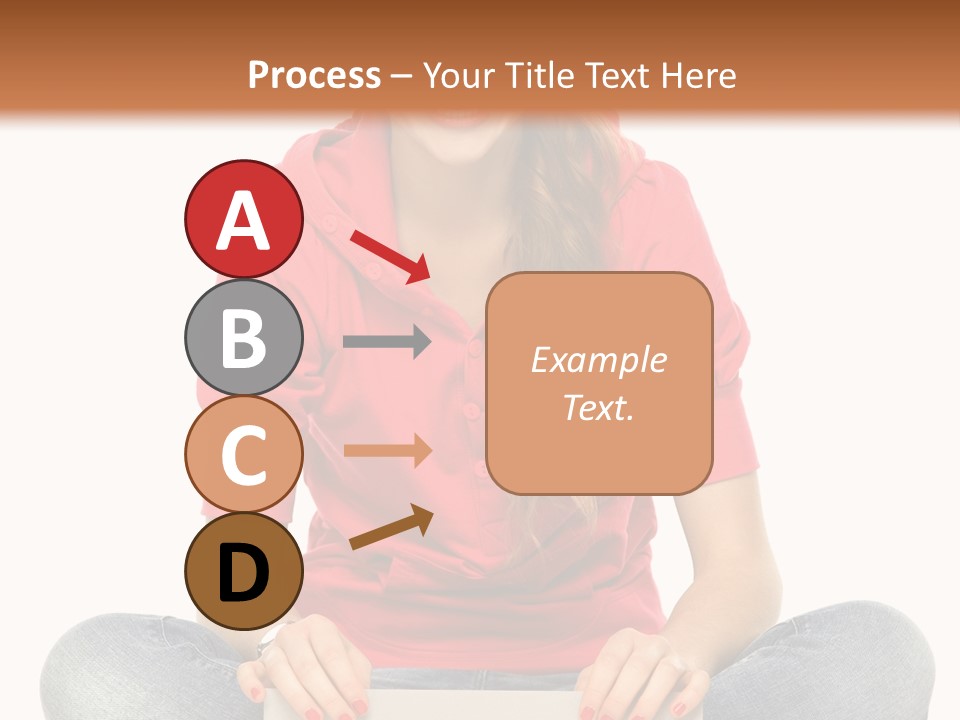 Process – Your Title Text Here

A

B

C

D

Example Text.